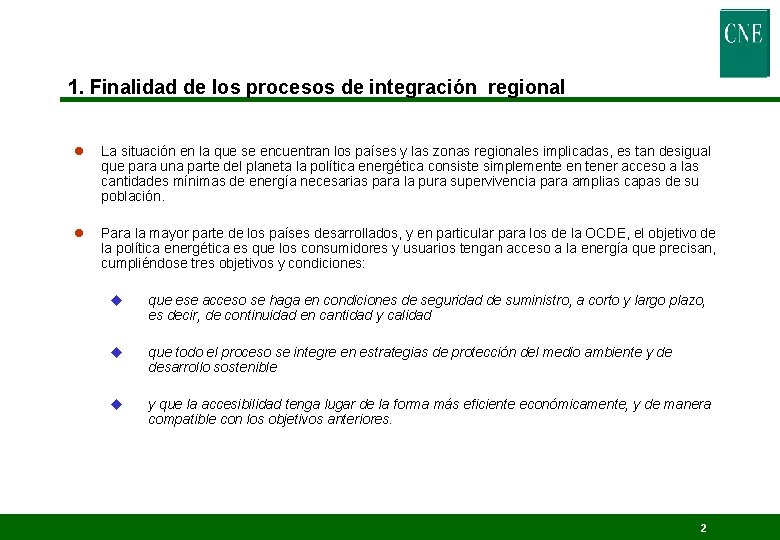 CNE

1. Finalidad de los procesos de integración regional

La situación en la que se encuentran los países y las zonas regionales implicadas, es tan desigual que para una parte del planeta la política energética consiste simplemente en tener acceso a las cantidades mínimas de energía necesarias para la pura supervivencia para amplias capas de su población.

Para la mayor parte de los países desarrollados, y en particular para los de la OCDE, el objetivo de la política energética es que los consumidores y usuarios tengan acceso a la energía que precisan, cumpliéndose tres objetivos y condiciones:

que ese acceso se haga en condiciones de seguridad de suministro, a corto y largo plazo, es decir, de continuidad en cantidad y calidad

que todo el proceso se integre en estrategias de protección del medio ambiente y de desarrollo sostenible

y que la accesibilidad tenga lugar de la forma más eficiente económicamente, y de manera compatible con los objetivos anteriores.

2